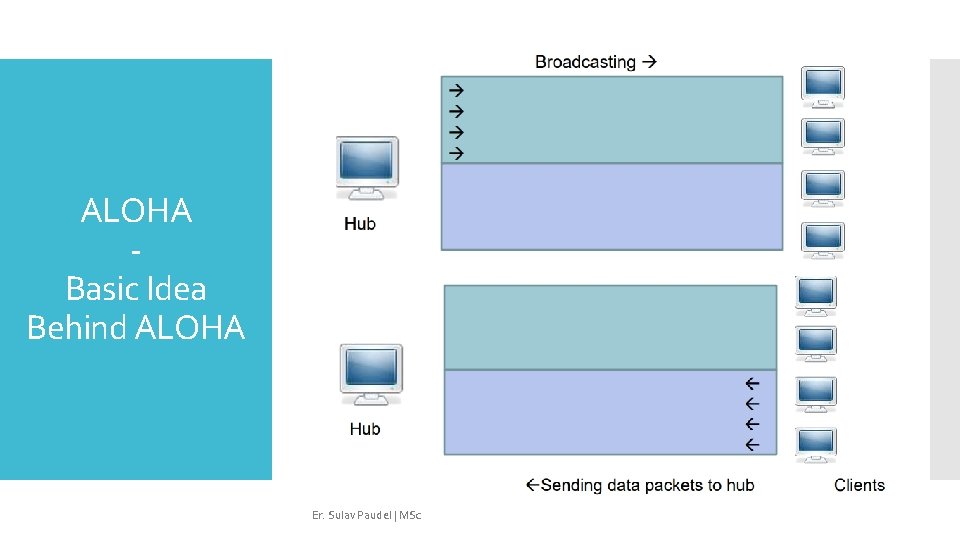 ALOHA
-
Basic Idea
Behind ALOHA

Broadcasting →

→
→
→
→

Hub

Hub

←
←
←
←

←Sending data packets to hub

Clients

Er. Sulav Paudel | MSc